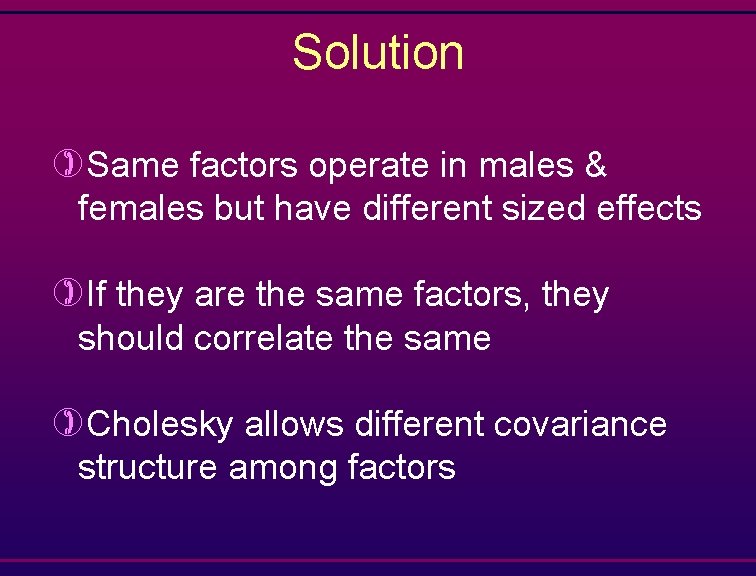 Solution

Same factors operate in males & females but have different sized effects

If they are the same factors, they should correlate the same

Cholesky allows different covariance structure among factors